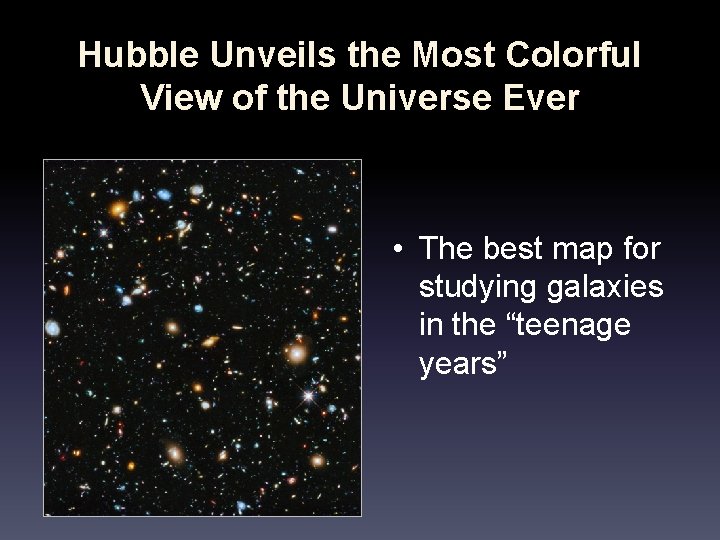 Hubble Unveils the Most Colorful View of the Universe Ever

• The best map for studying galaxies in the “teenage years”